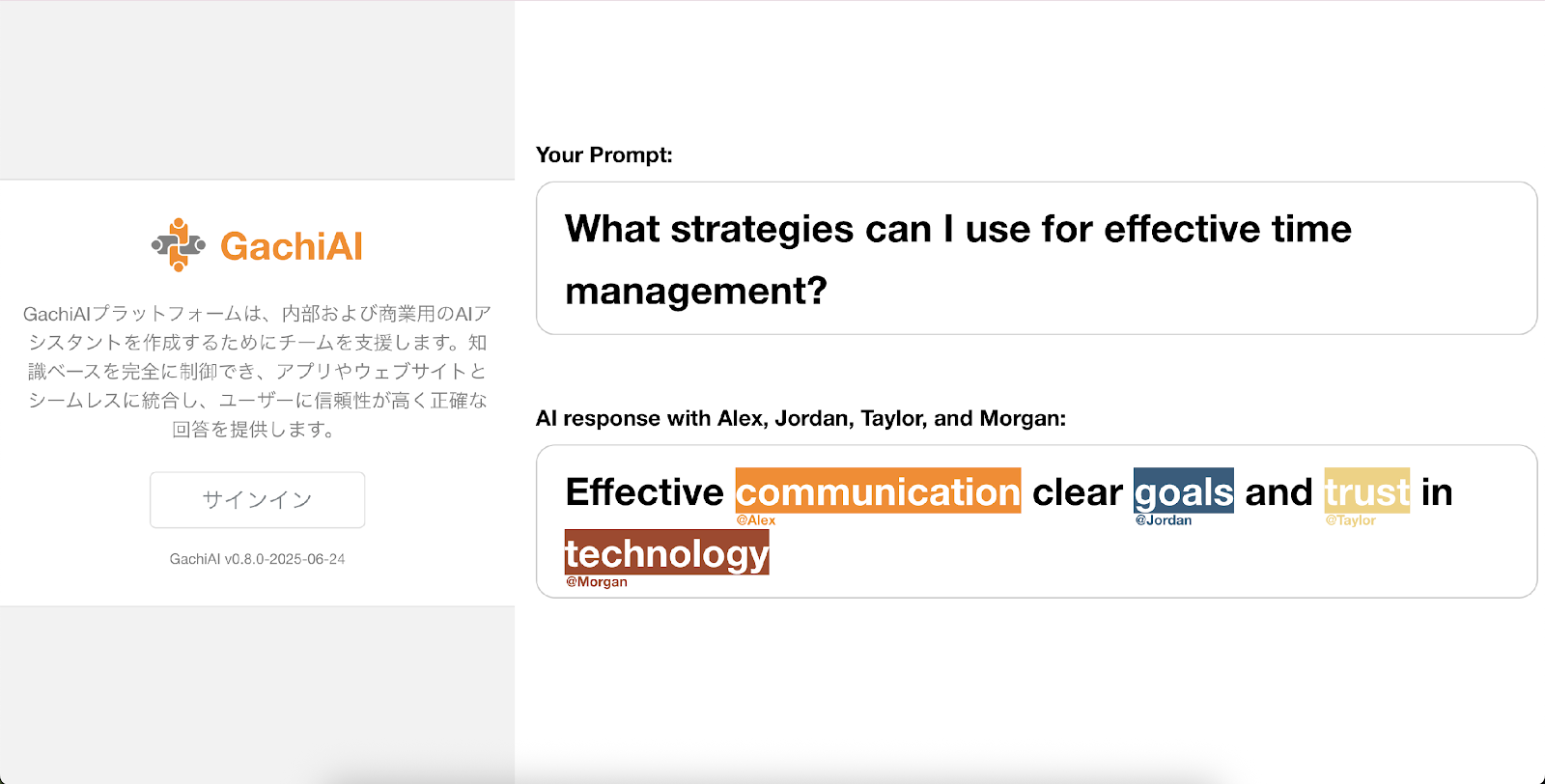 GachiAI

GachiAIプラットフォームは、内部および商業用のAIアシスタントを作成するためにチームを支援します。知識ベースを完全に制御でき、アプリやウェブサイトとシームレスに統合し、ユーザーに信頼性が高く正確な回答を提供します。

サインイン

GachiAI v0.8.0-2025-06-24

Your Prompt:

What strategies can I use for effective time management?

AI response with Alex, Jordan, Taylor, and Morgan:

Effective communication clear goals and trust in technology

@Alex @Jordan @Taylor @Morgan